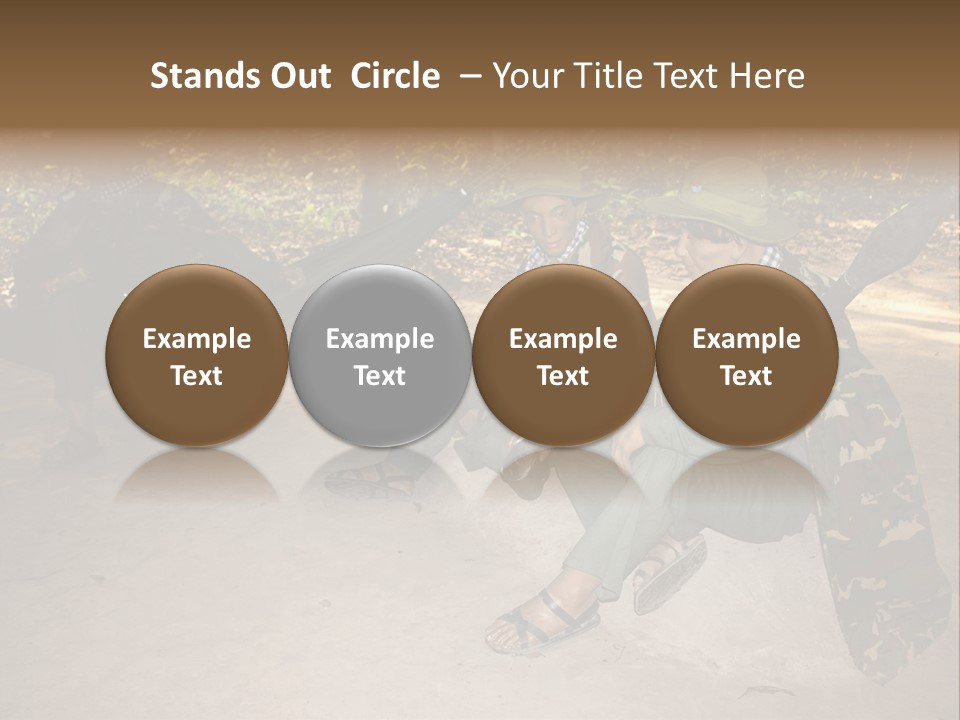 Stands Out Circle – Your Title Text Here

Example Text

Example Text

Example Text

Example Text